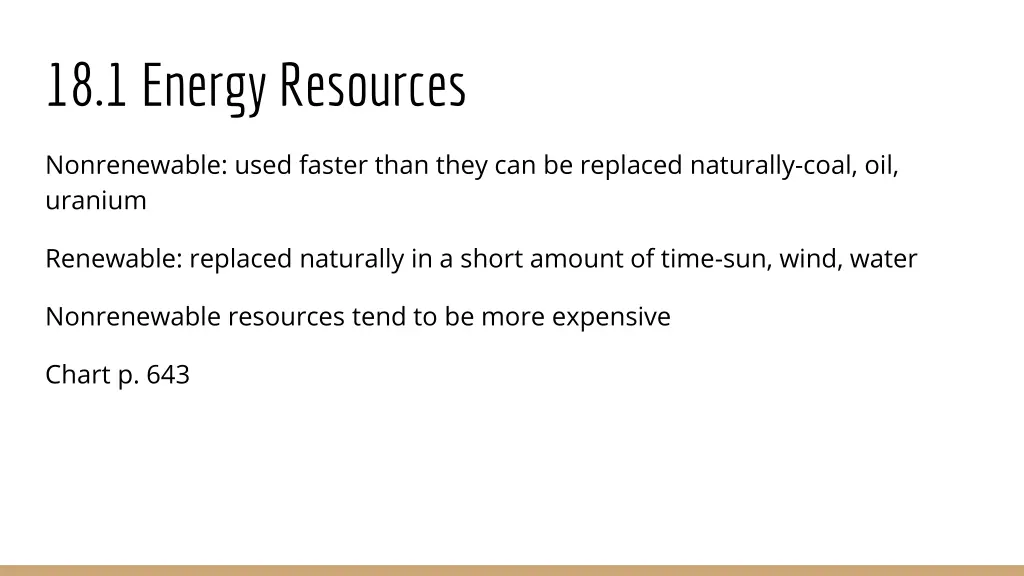 18.1 Energy Resources

Nonrenewable: used faster than they can be replaced naturally-coal, oil, uranium

Renewable: replaced naturally in a short amount of time-sun, wind, water

Nonrenewable resources tend to be more expensive

Chart p. 643